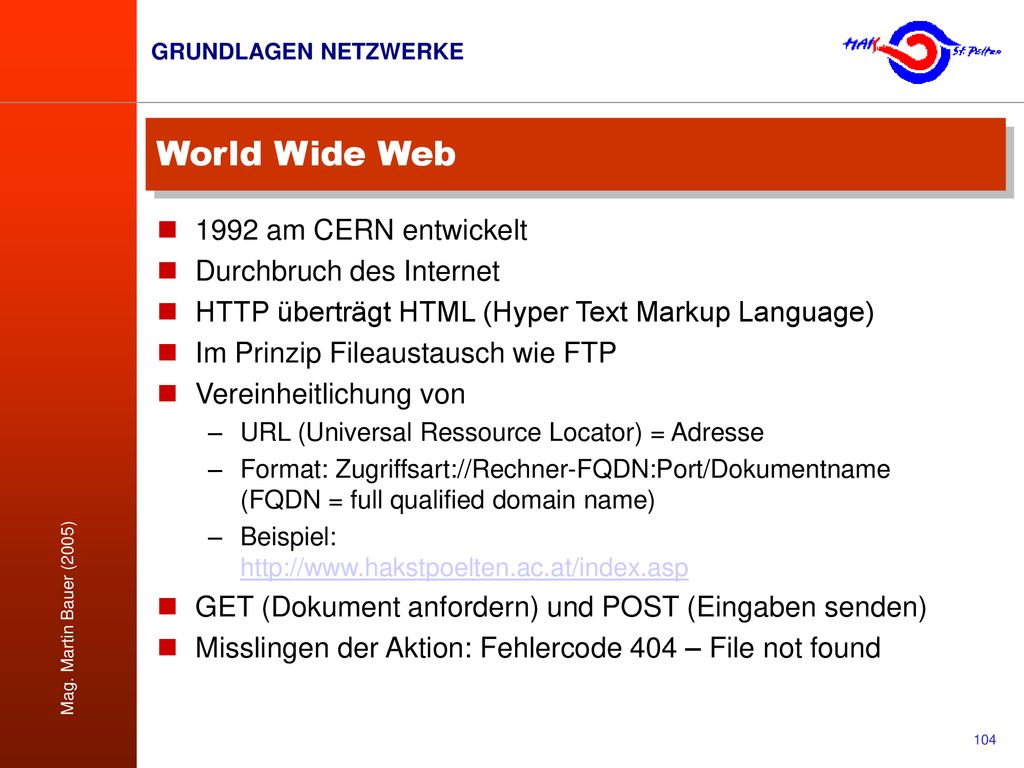 GRUNDLAGEN NETZWERKE

HAK St. Pölten

World Wide Web

- 1992 am CERN entwickelt
- Durchbruch des Internet
- HTTP überträgt HTML (Hyper Text Markup Language)
- Im Prinzip Fileaustausch wie FTP
- Vereinheitlichung von
  – URL (Universal Ressource Locator) = Adresse
  – Format: Zugriffsart://Rechner-FQDN:Port/Dokumentname (FQDN = full qualified domain name)
  – Beispiel: http://www.hakstpoelten.ac.at/index.asp
- GET (Dokument anfordern) und POST (Eingaben senden)
- Misslingen der Aktion: Fehlercode 404 – File not found

Mag. Martin Bauer (2005)

104